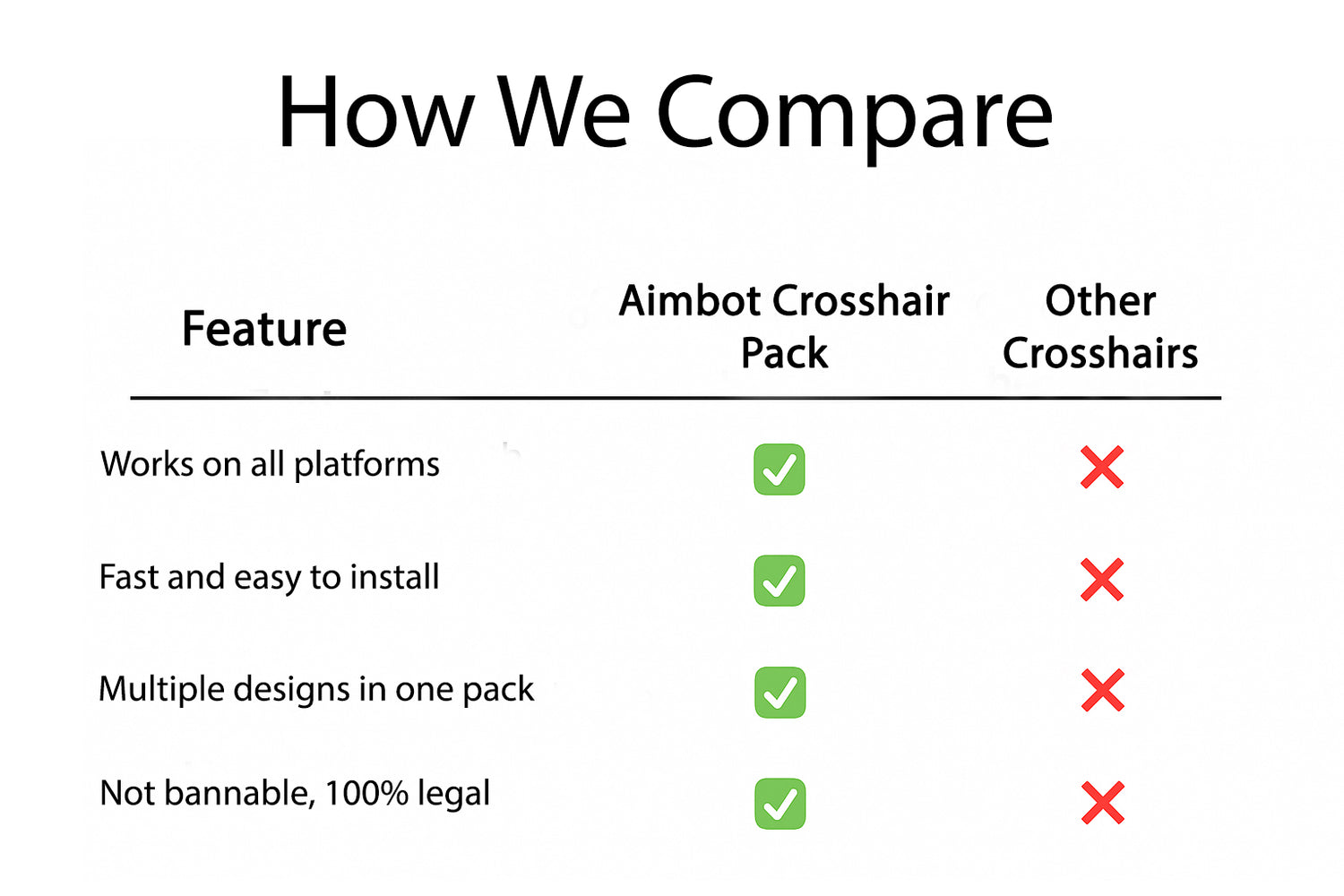 How We Compare

| Feature | Aimbot Crosshair Pack | Other Crosshairs |
|---|---|---|
| Works on all platforms | ✓ | ✗ |
| Fast and easy to install | ✓ | ✗ |
| Multiple designs in one pack | ✓ | ✗ |
| Not bannable, 100% legal | ✓ | ✗ |